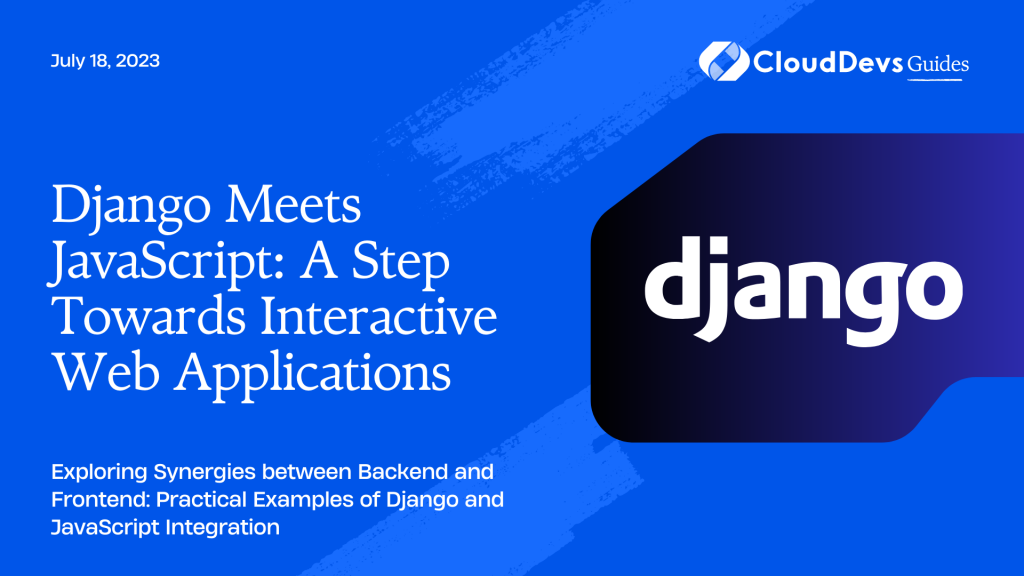 July 18, 2023

CloudDevs Guides

Django Meets JavaScript: A Step Towards Interactive Web Applications

django

Exploring Synergies between Backend and Frontend: Practical Examples of Django and JavaScript Integration